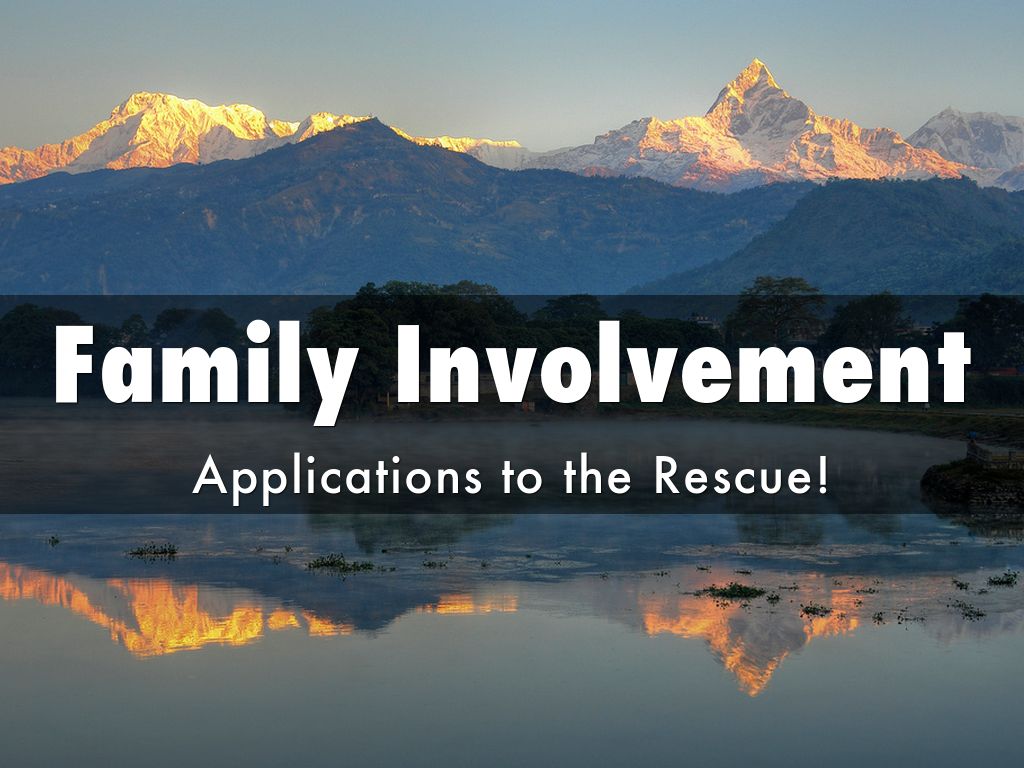 Family Involvement

Applications to the Rescue!